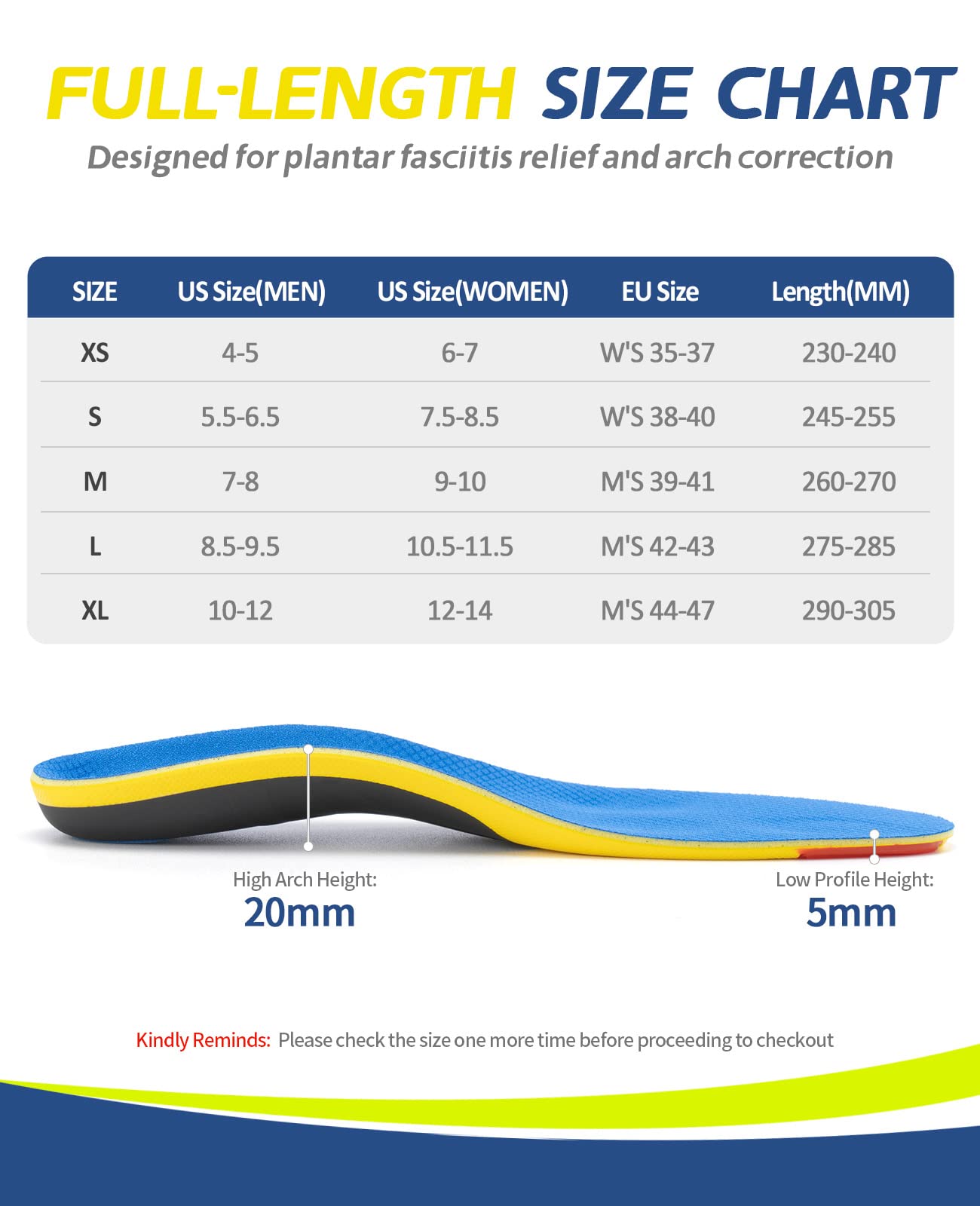 FULL-LENGTH SIZE CHART

Designed for plantar fasciitis relief and arch correction

| SIZE | US Size(MEN) | US Size(WOMEN) | EU Size | Length(MM) |
|---|---|---|---|---|
| XS | 4-5 | 6-7 | W'S 35-37 | 230-240 |
| S | 5.5-6.5 | 7.5-8.5 | W'S 38-40 | 245-255 |
| M | 7-8 | 9-10 | M'S 39-41 | 260-270 |
| L | 8.5-9.5 | 10.5-11.5 | M'S 42-43 | 275-285 |
| XL | 10-12 | 12-14 | M'S 44-47 | 290-305 |

High Arch Height:
20mm

Low Profile Height:
5mm

Kindly Reminds: Please check the size one more time before proceeding to checkout